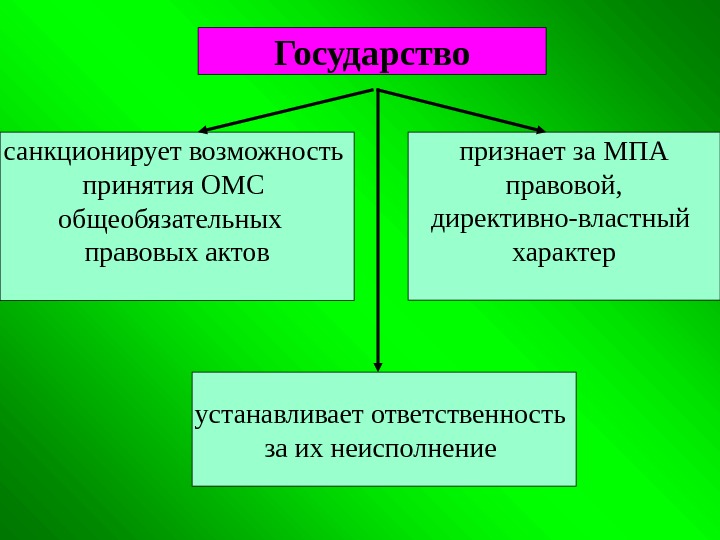 Государство

санкционирует возможность принятия ОМС общеобязательных правовых актов

признает за МПА правовой, директивно-властный характер

устанавливает ответственность за их неисполнение